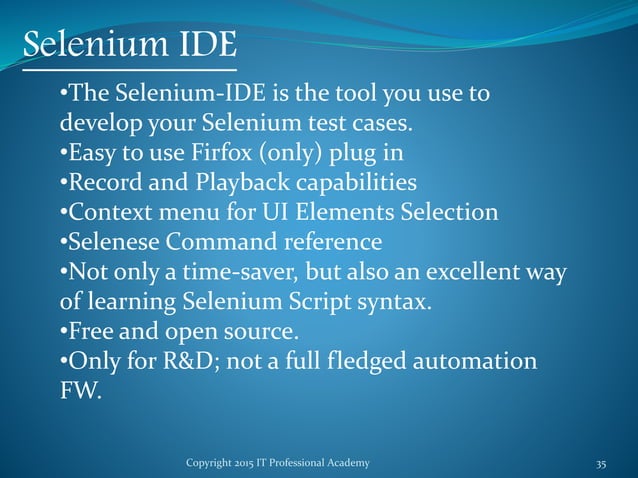 Selenium IDE

•The Selenium-IDE is the tool you use to develop your Selenium test cases.
•Easy to use Firfox (only) plug in
•Record and Playback capabilities
•Context menu for UI Elements Selection
•Selenese Command reference
•Not only a time-saver, but also an excellent way of learning Selenium Script syntax.
•Free and open source.
•Only for R&D; not a full fledged automation FW.

Copyright 2015 IT Professional Academy

35